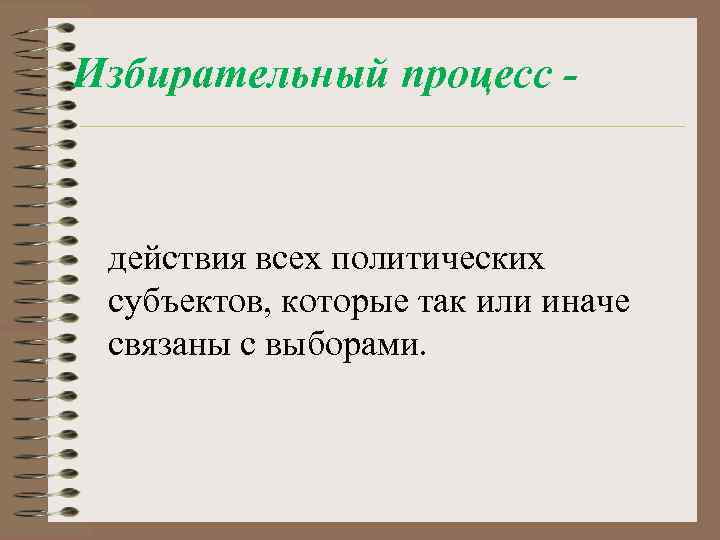 Избирательный процесс -

действия всех политических субъектов, которые так или иначе связаны с выборами.